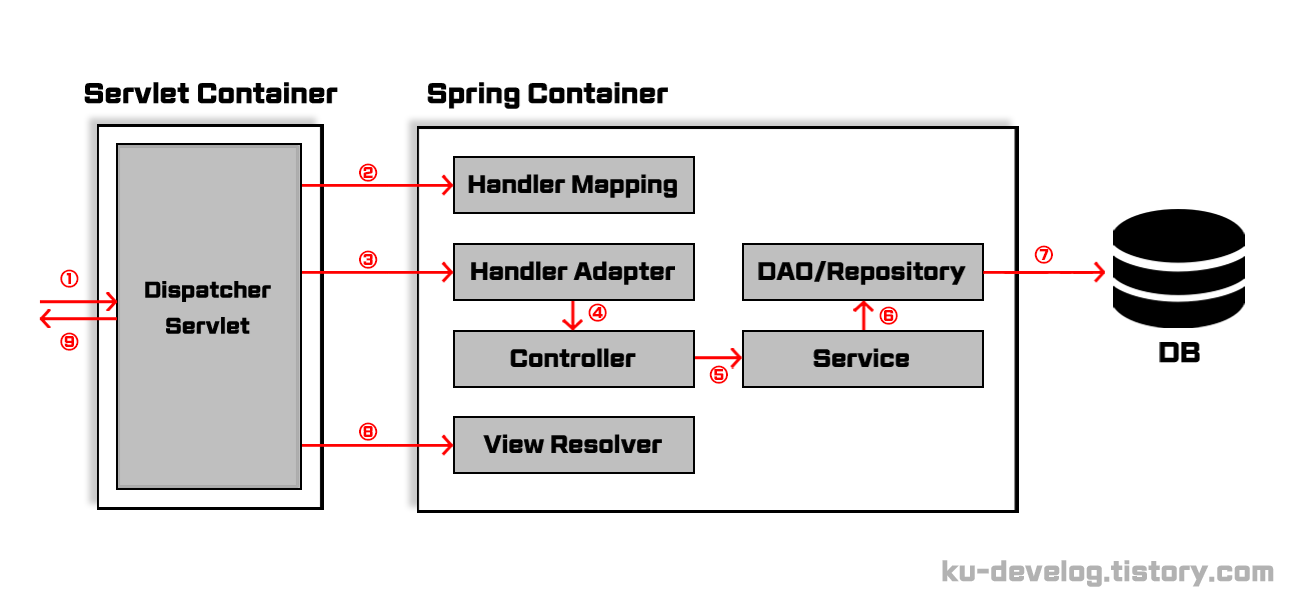 Servlet Container

Spring Container

①

⑨

Dispatcher Servlet

②

Handler Mapping

③

Handler Adapter

④

Controller

⑤

Service

⑥

DAO/Repository

⑦

DB

⑧

View Resolver

ku-develog.tistory.com